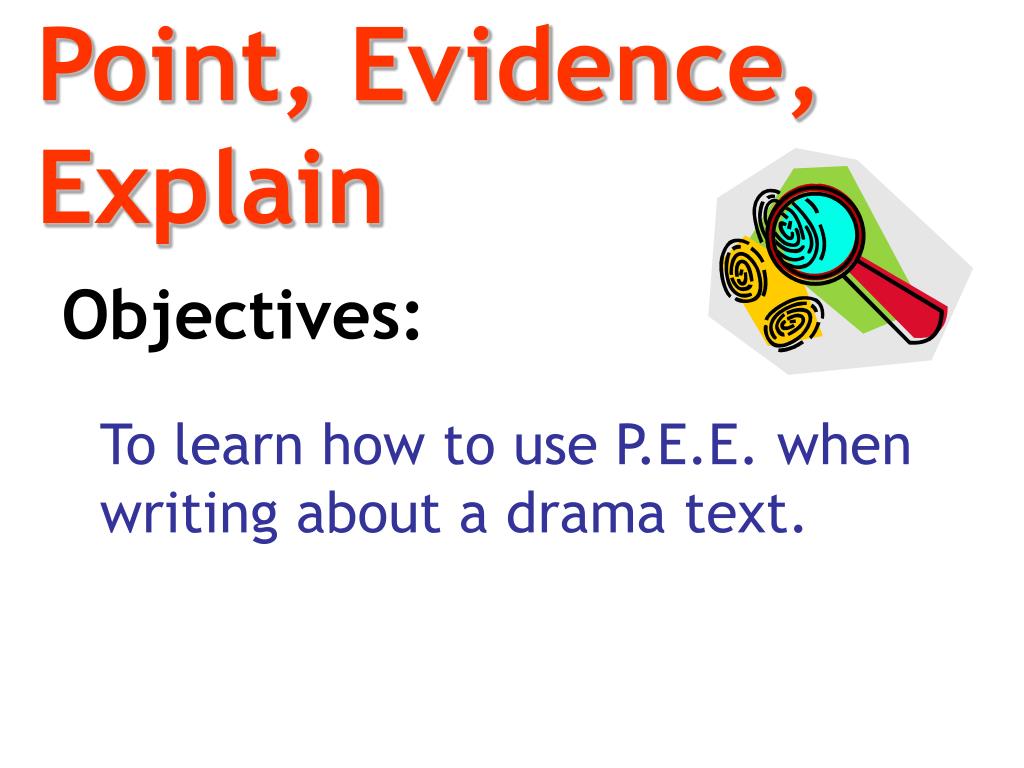 Point, Evidence, Explain

Objectives:

To learn how to use P.E.E. when writing about a drama text.